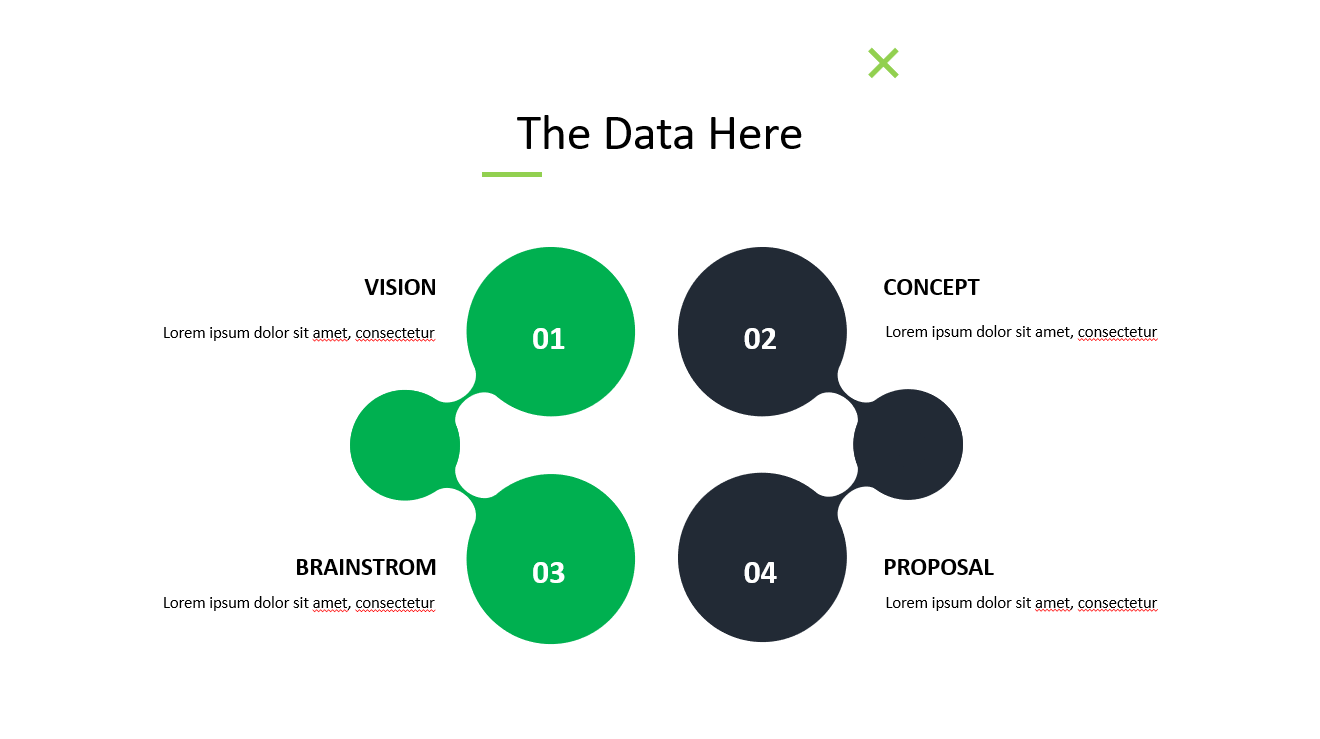 The Data Here

VISION

Lorem ipsum dolor sit amet, consectetur

01

02

CONCEPT

Lorem ipsum dolor sit amet, consectetur

BRAINSTROM

Lorem ipsum dolor sit amet, consectetur

03

04

PROPOSAL

Lorem ipsum dolor sit amet, consectetur